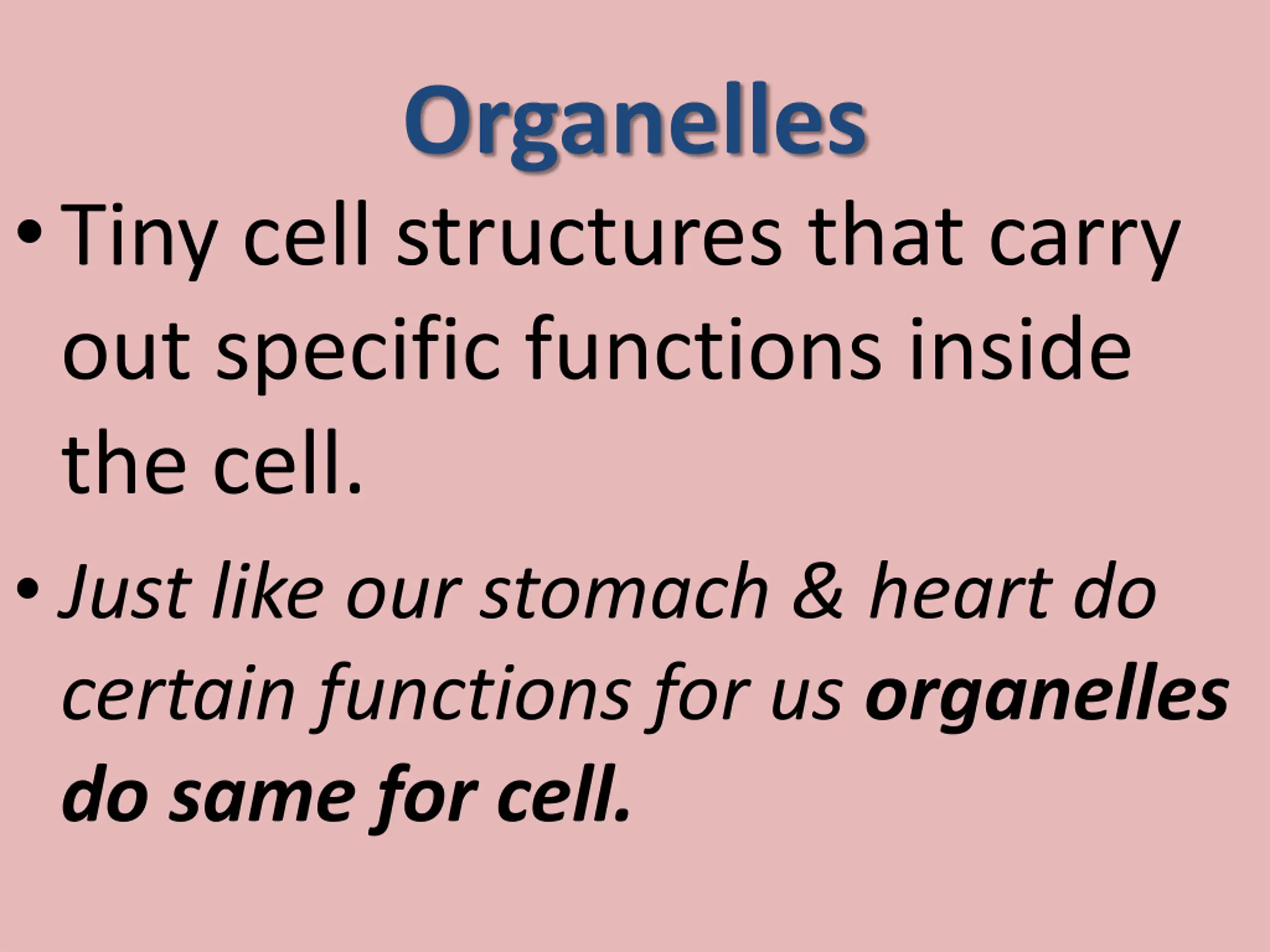 Organelles

• Tiny cell structures that carry out specific functions inside the cell.

• Just like our stomach & heart do certain functions for us organelles do same for cell.